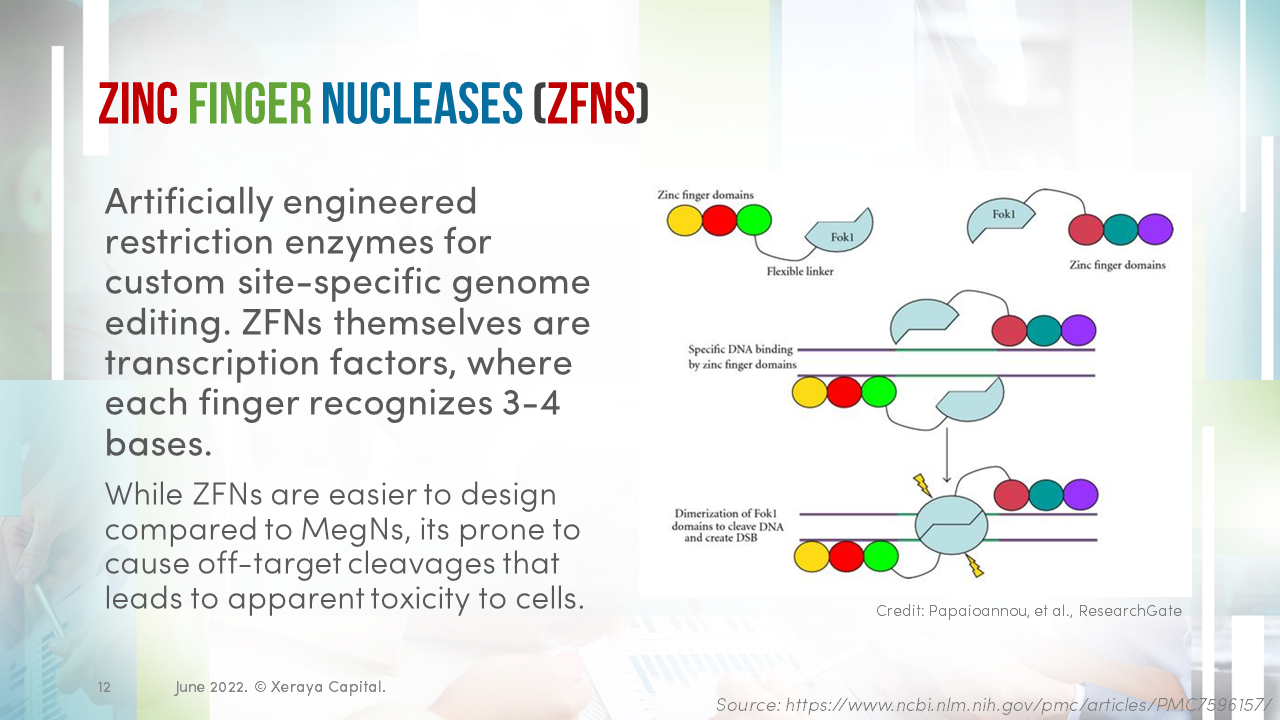 ZINC FINGER NUCLEASES (ZFNS)

Artificially engineered restriction enzymes for custom site-specific genome editing. ZFNs themselves are transcription factors, where each finger recognizes 3-4 bases.

While ZFNs are easier to design compared to MegNs, its prone to cause off-target cleavages that leads to apparent toxicity to cells.

Zinc finger domains

Fok1

Flexible linker

Fok1

Zinc finger domains

Specific DNA binding by zinc finger domains

Dimerization of Fok1 domains to cleave DNA and create DSB

Credit: Papaioannou, et al., ResearchGate

12

June 2022. © Xeraya Capital.

Source: https://www.ncbi.nlm.nih.gov/pmc/articles/PMC7596157/